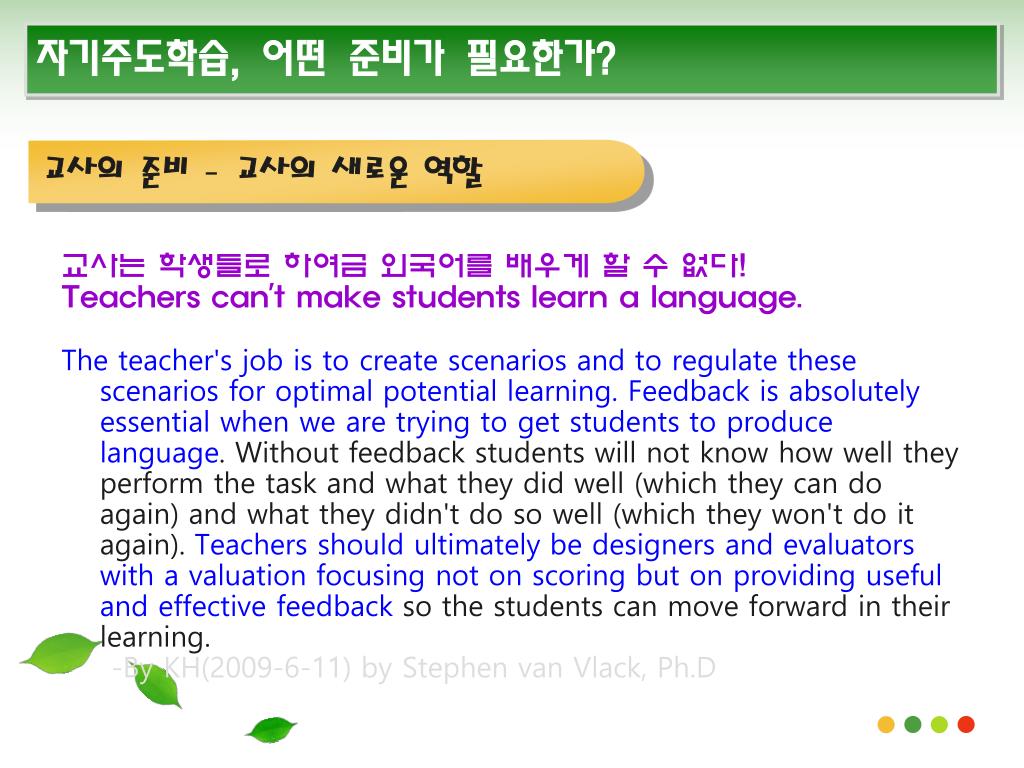 자기주도학습, 어떤 준비가 필요한가?

교사의 준비 - 교사의 새로운 역할

교사는 학생들로 하여금 외국어를 배우게 할 수 없다!
Teachers can't make students learn a language.

The teacher's job is to create scenarios and to regulate these scenarios for optimal potential learning. Feedback is absolutely essential when we are trying to get students to produce language. Without feedback students will not know how well they perform the task and what they did well (which they can do again) and what they didn't do so well (which they won't do it again). Teachers should ultimately be designers and evaluators with a valuation focusing not on scoring but on providing useful and effective feedback so the students can move forward in their learning.

-By KH(2009-6-11) by Stephen van Vlack, Ph.D